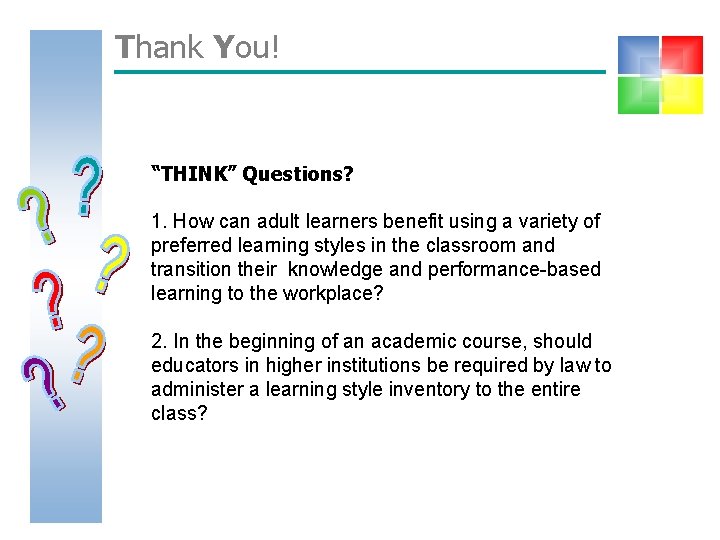 Thank You!

"THINK" Questions?

1. How can adult learners benefit using a variety of preferred learning styles in the classroom and transition their knowledge and performance-based learning to the workplace?

2. In the beginning of an academic course, should educators in higher institutions be required by law to administer a learning style inventory to the entire class?